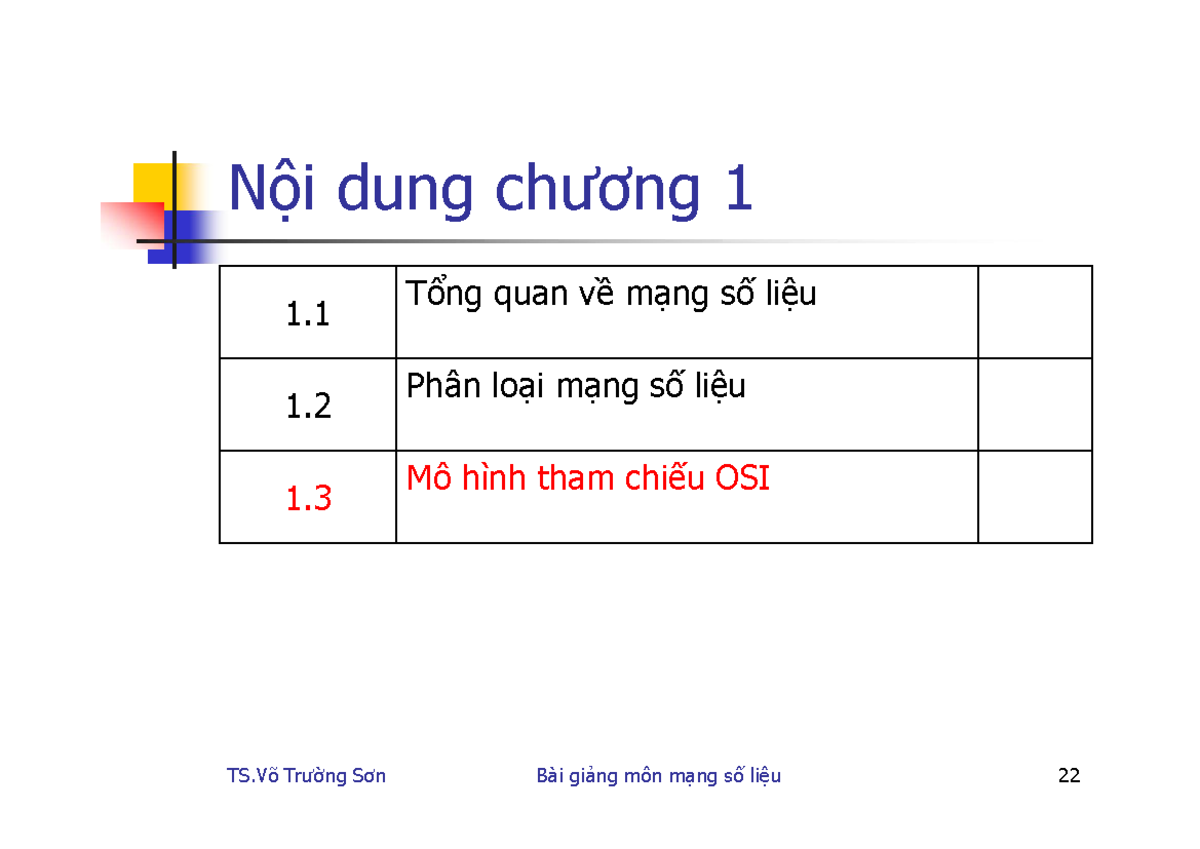 Nội dung chương 1

| 1.1 | Tổng quan về mạng số liệu | |
|---|---|---|
| 1.2 | Phân loại mạng số liệu | |
| 1.3 | Mô hình tham chiếu OSI | |

TS.Võ Trường Sơn Bài giảng môn mạng số liệu 22